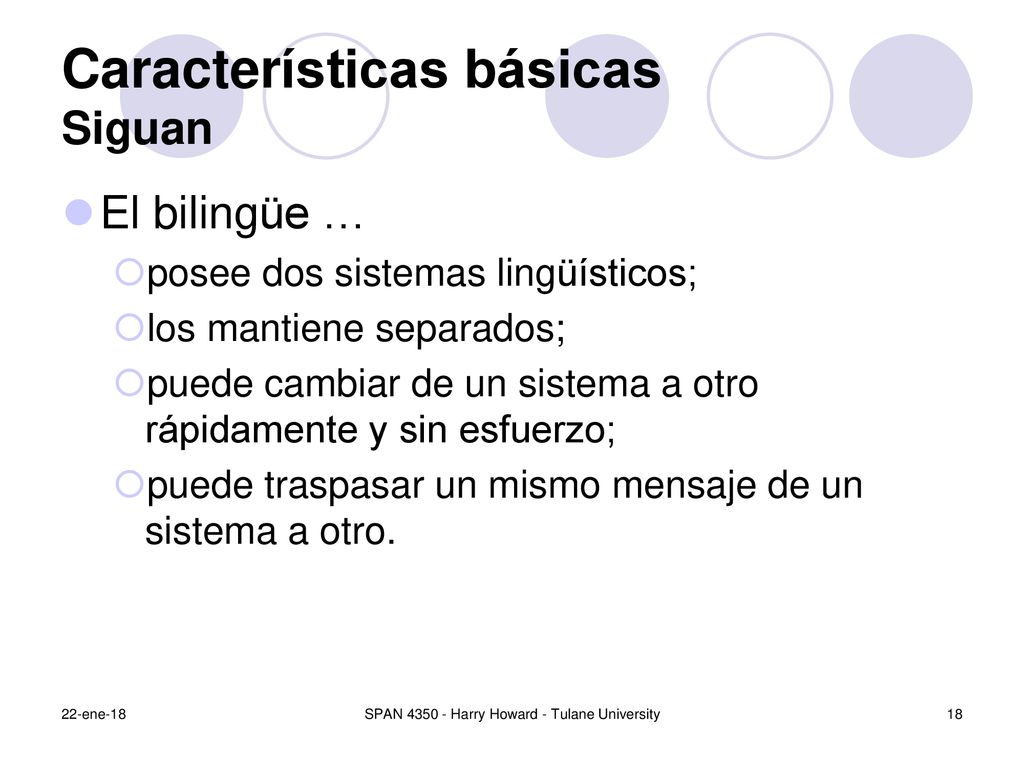 Características básicas
Siguan

El bilingüe …

posee dos sistemas lingüísticos;

los mantiene separados;

puede cambiar de un sistema a otro rápidamente y sin esfuerzo;

puede traspasar un mismo mensaje de un sistema a otro.

22-ene-18

SPAN 4350 - Harry Howard - Tulane University

18